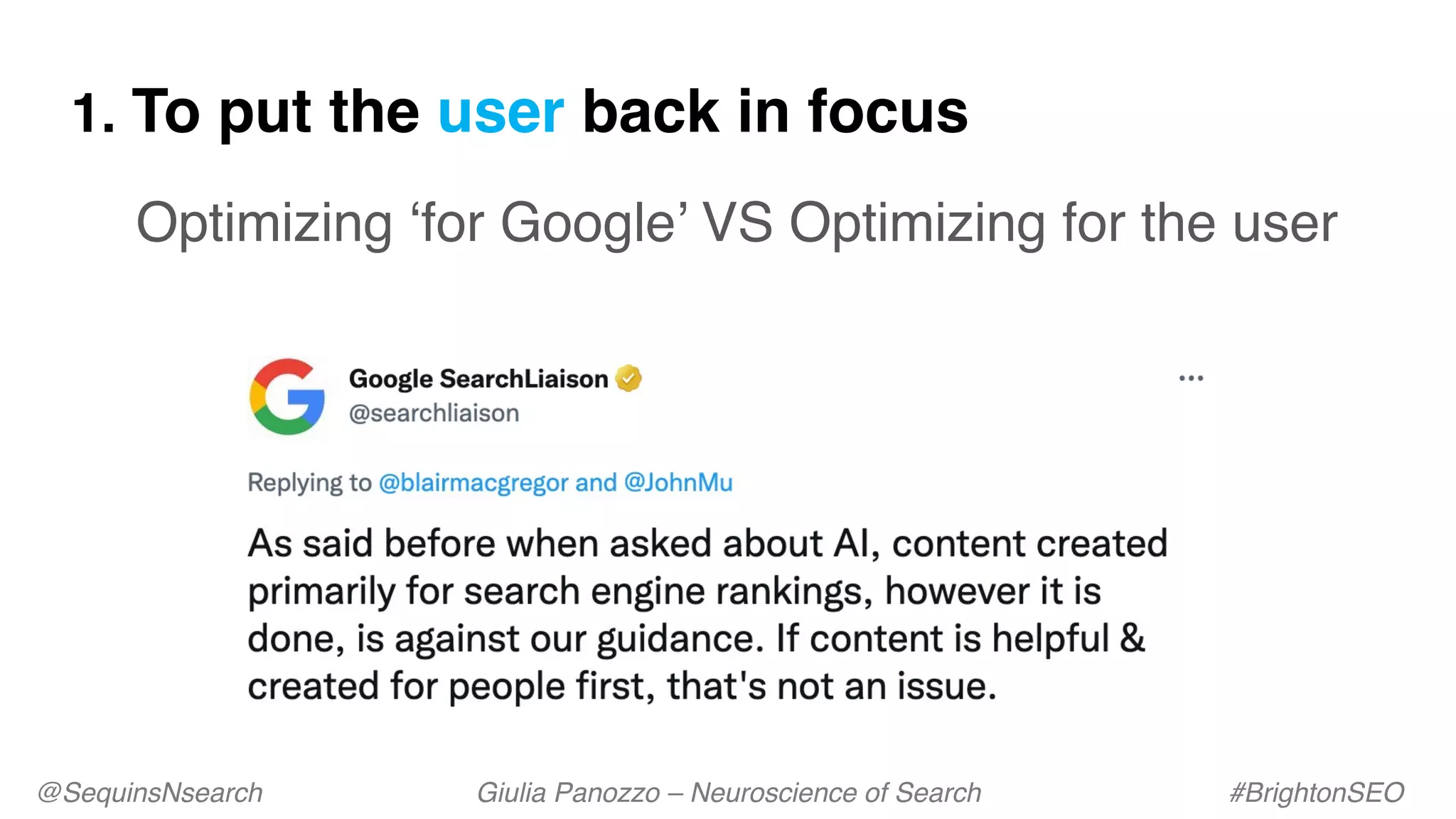 1. To put the user back in focus

Optimizing ‘for Google’ VS Optimizing for the user

Google SearchLiaison
@searchliaison

...

Replying to @blairmacgregor and @JohnMu

As said before when asked about AI, content created primarily for search engine rankings, however it is done, is against our guidance. If content is helpful & created for people first, that's not an issue.

@SequinsNsearch

Giulia Panozzo – Neuroscience of Search

#BrightonSEO